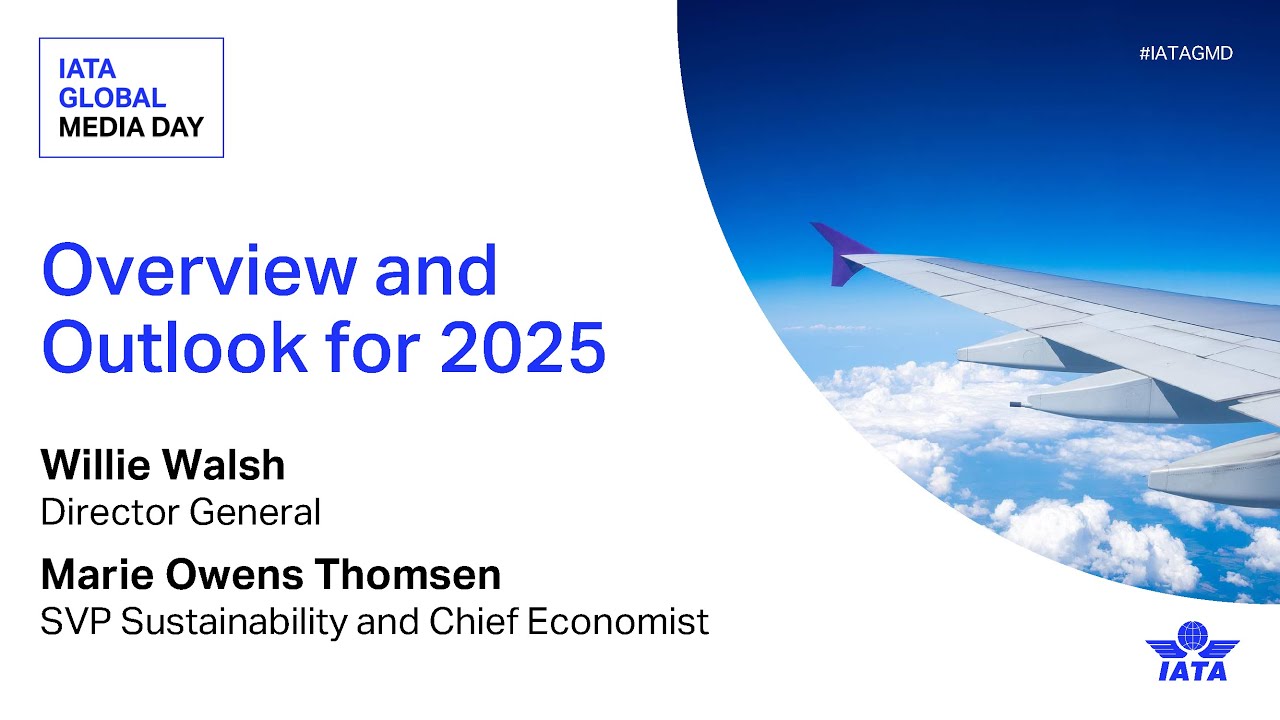 IATA
GLOBAL
MEDIA DAY

#IATAGMD

Overview and Outlook for 2025

Willie Walsh
Director General

Marie Owens Thomsen
SVP Sustainability and Chief Economist

IATA